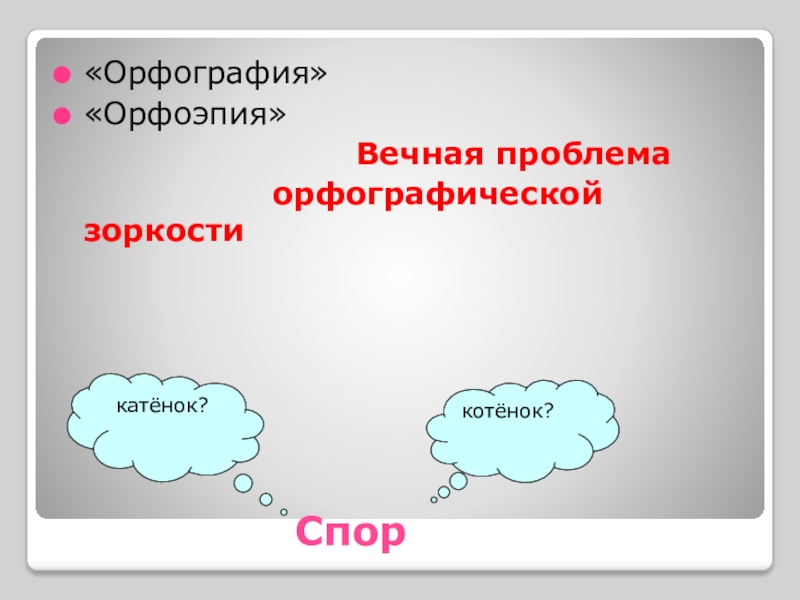 «Орфография»
«Орфоэпия»

Вечная проблема орфографической зоркости

катёнок?

котёнок?

Спор